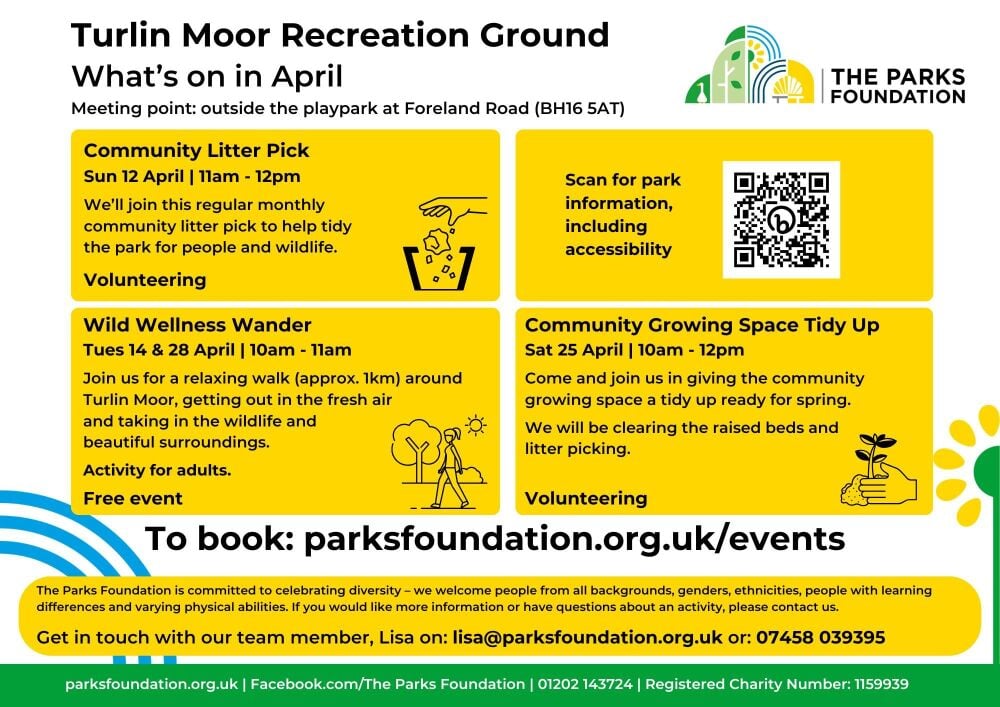 Turlin Moor Recreation Ground
What's on in April
Meeting point: outside the playpark at Foreland Road (BH16 5AT)

THE PARKS FOUNDATION

Community Litter Pick
Sun 12 April | 11am - 12pm
We'll join this regular monthly community litter pick to help tidy the park for people and wildlife.
Volunteering

Scan for park information, including accessibility

Wild Wellness Wander
Tues 14 & 28 April | 10am - 11am
Join us for a relaxing walk (approx. 1km) around Turlin Moor, getting out in the fresh air and taking in the wildlife and beautiful surroundings.
Activity for adults.
Free event

Community Growing Space Tidy Up
Sat 25 April | 10am - 12pm
Come and join us in giving the community growing space a tidy up ready for spring.
We will be clearing the raised beds and litter picking.
Volunteering

To book: parksfoundation.org.uk/events

The Parks Foundation is committed to celebrating diversity – we welcome people from all backgrounds, genders, ethnicities, people with learning differences and varying physical abilities. If you would like more information or have questions about an activity, please contact us.
Get in touch with our team member, Lisa on: lisa@parksfoundation.org.uk or: 07458 039395

parksfoundation.org.uk | Facebook.com/The Parks Foundation | 01202 143724 | Registered Charity Number: 1159939